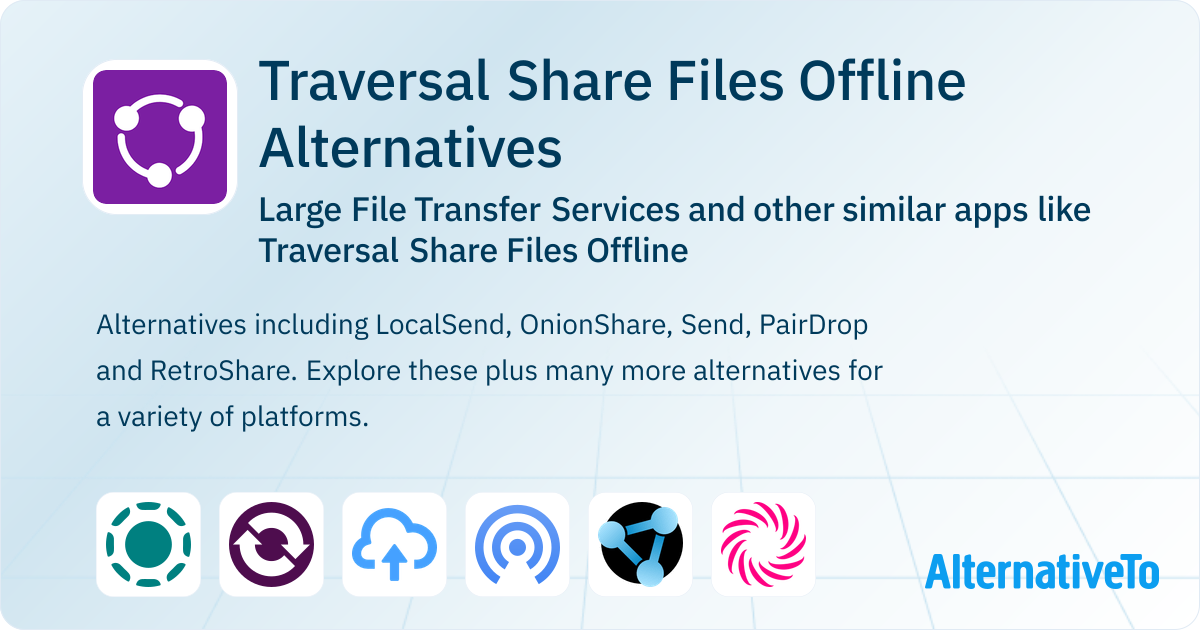 Traversal Share Files Offline Alternatives

Large File Transfer Services and other similar apps like Traversal Share Files Offline

Alternatives including LocalSend, OnionShare, Send, PairDrop and RetroShare. Explore these plus many more alternatives for a variety of platforms.

AlternativeTo